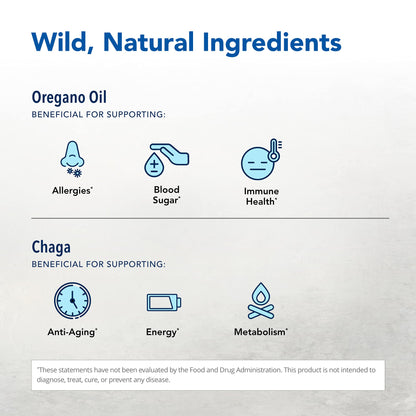 Wild, Natural Ingredients

Oregano Oil
BENEFICIAL FOR SUPPORTING:

Allergies*

Blood Sugar*

Immune Health*

Chaga
BENEFICIAL FOR SUPPORTING:

Anti-Aging*

Energy*

Metabolism*

*These statements have not been evaluated by the Food and Drug Administration. This product is not intended to diagnose, treat, cure, or prevent any disease.